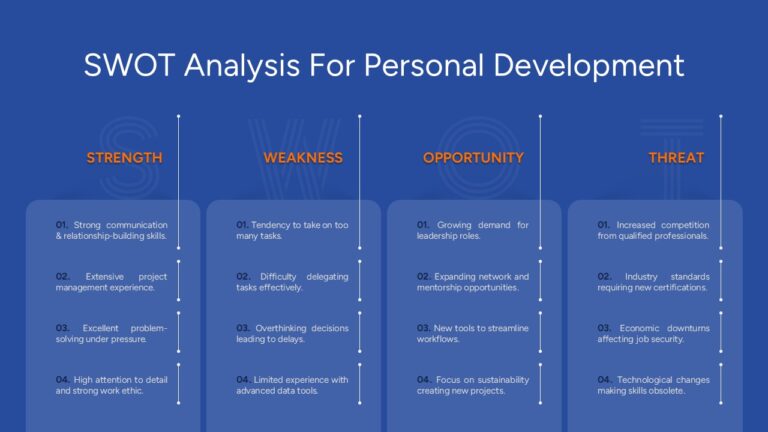 SWOT Analysis For Personal Development

STRENGTH

01. Strong communication & relationship-building skills.

02. Extensive project management experience.

03. Excellent problem-solving under pressure.

04. High attention to detail and strong work ethic.

WEAKNESS

01. Tendency to take on too many tasks.

02. Difficulty delegating tasks effectively.

03. Overthinking decisions leading to delays.

04. Limited experience with advanced data tools.

OPPORTUNITY

01. Growing demand for leadership roles.

02. Expanding network and mentorship opportunities.

03. New tools to streamline workflows.

04. Focus on sustainability creating new projects.

THREAT

01. Increased competition from qualified professionals.

02. Industry standards requiring new certifications.

03. Economic downturns affecting job security.

04. Technological changes making skills obsolete.